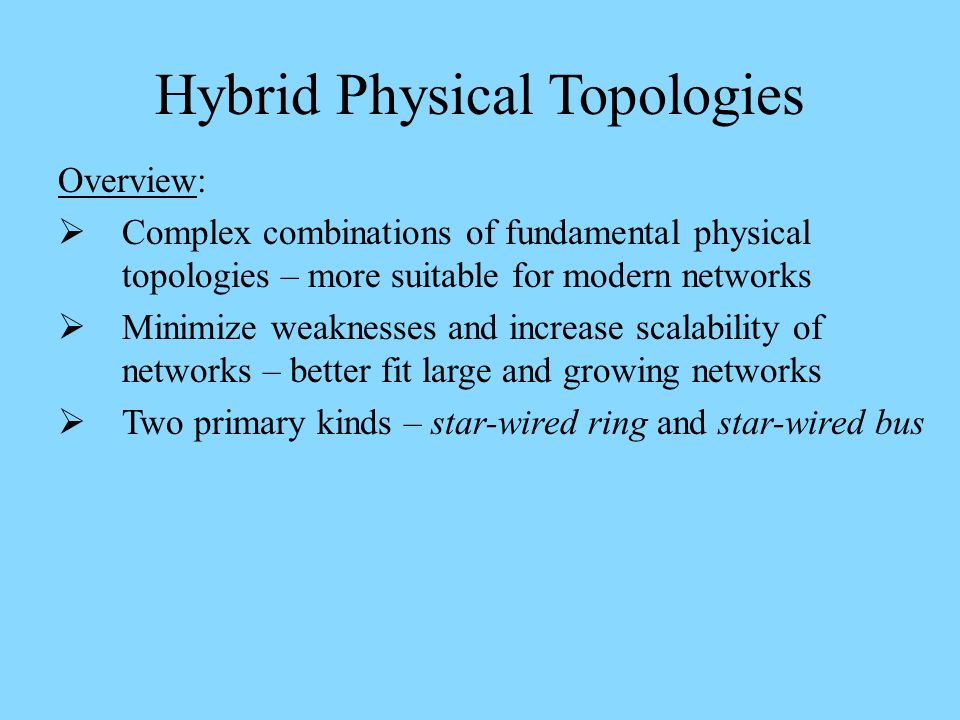 Hybrid Physical Topologies

Overview:

➢ Complex combinations of fundamental physical topologies – more suitable for modern networks

➢ Minimize weaknesses and increase scalability of networks – better fit large and growing networks

➢ Two primary kinds – star-wired ring and star-wired bus